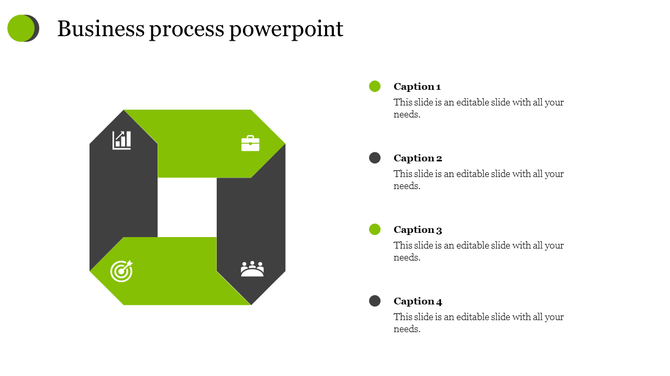 Business process powerpoint

Caption 1
This slide is an editable slide with all your needs.

Caption 2
This slide is an editable slide with all your needs.

Caption 3
This slide is an editable slide with all your needs.

Caption 4
This slide is an editable slide with all your needs.